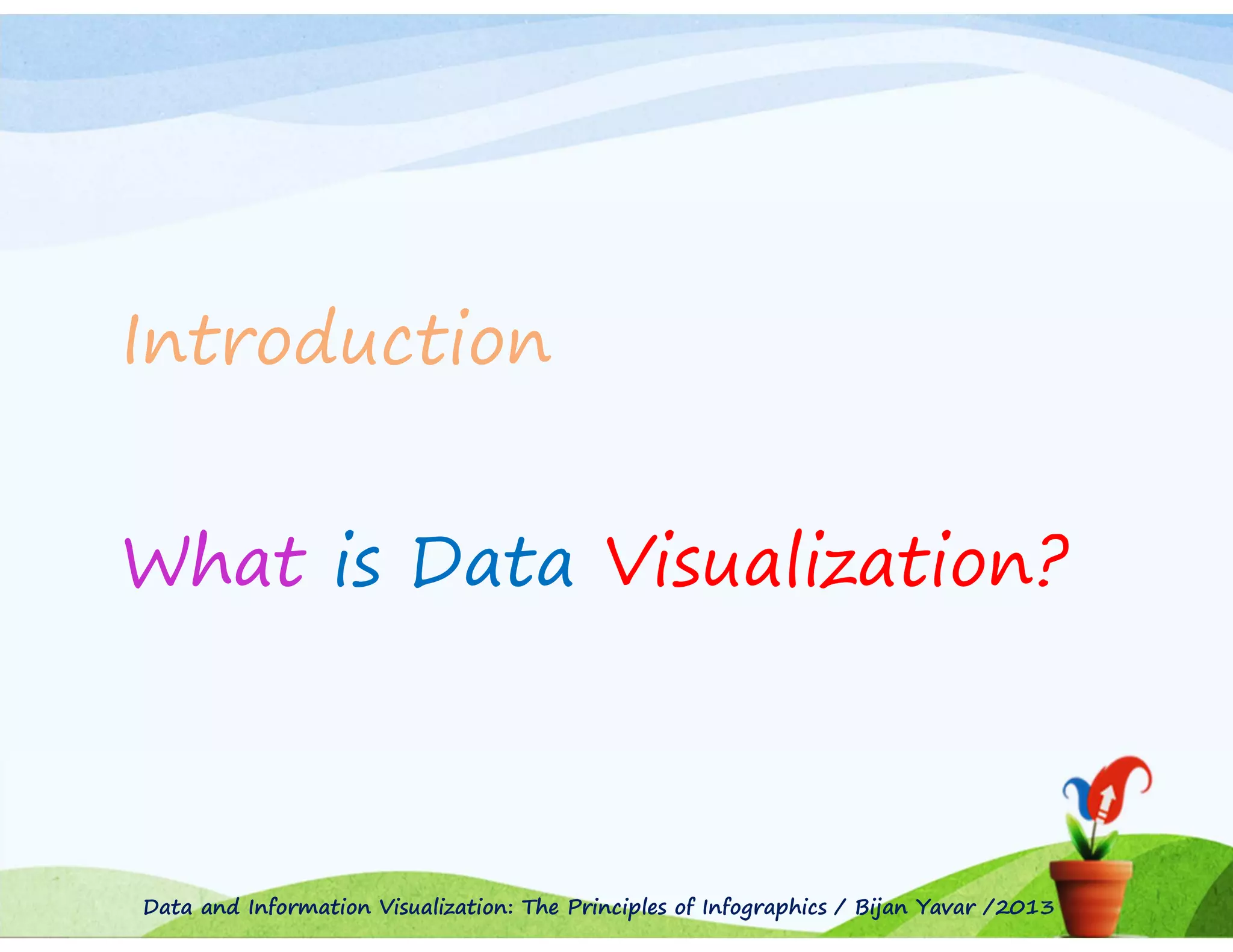 Introduction

What is Data Visualization?

Data and Information Visualization: The Principles of Infographics / Bijan Yavar /2013